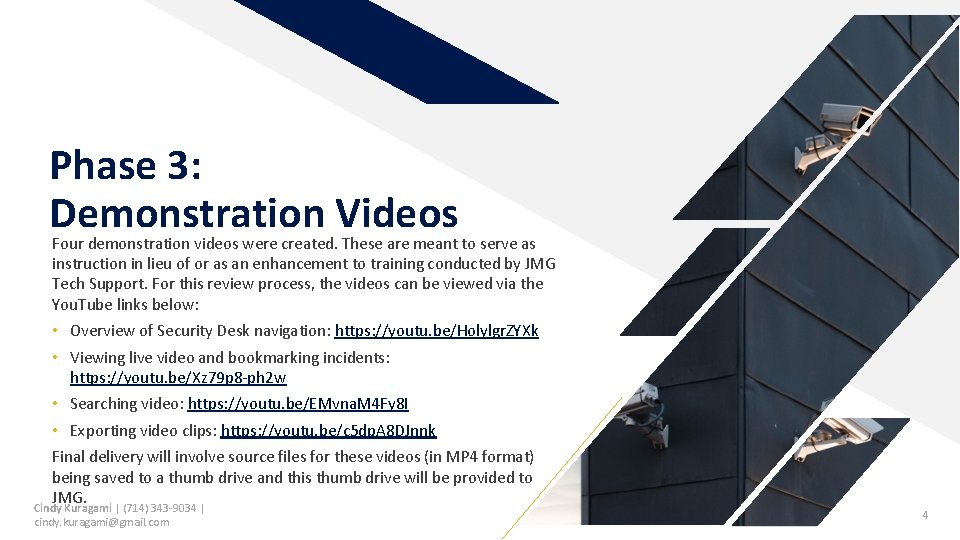 Phase 3:
Demonstration Videos

Four demonstration videos were created. These are meant to serve as instruction in lieu of or as an enhancement to training conducted by JMG Tech Support. For this review process, the videos can be viewed via the YouTube links below:

• Overview of Security Desk navigation: https://youtu.be/HolylgrZYXk
• Viewing live video and bookmarking incidents: https://youtu.be/Xz79p8-ph2w
• Searching video: https://youtu.be/EMvnaM4Fy8I
• Exporting video clips: https://youtu.be/c5dpA8DJnnk

Final delivery will involve source files for these videos (in MP4 format) being saved to a thumb drive and this thumb drive will be provided to JMG.

Cindy Kuragami | (714) 343-9034 | cindy.kuragami@gmail.com

4